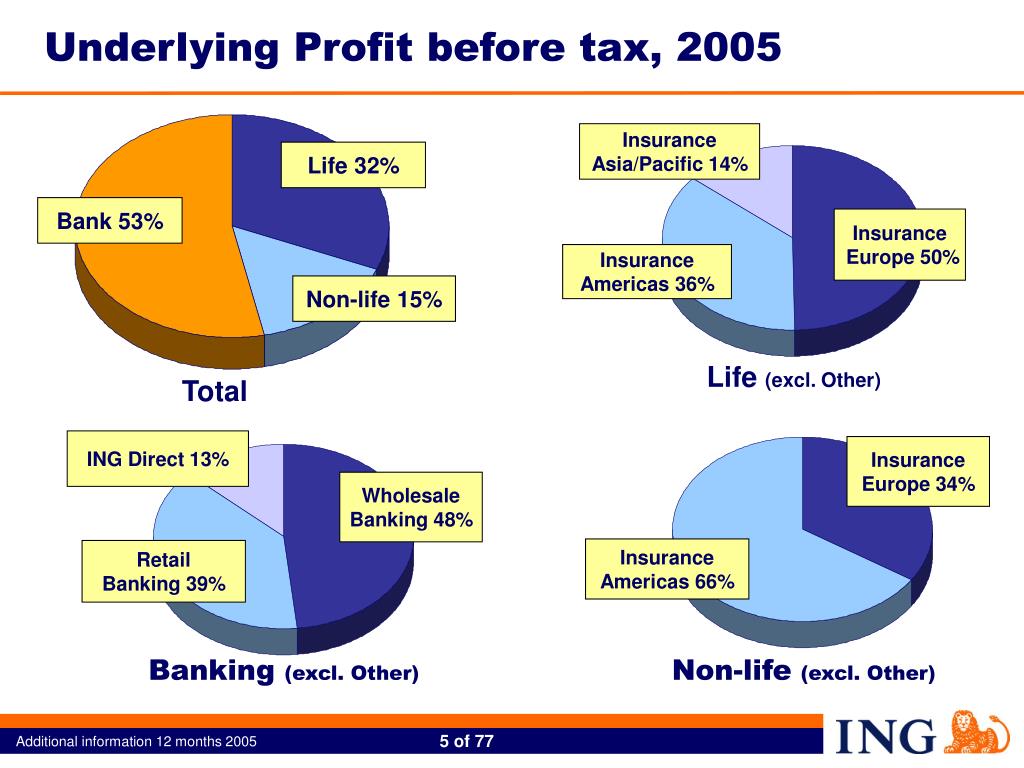 Underlying Profit before tax, 2005

Life 32%

Bank 53%

Non-life 15%

Total

Insurance Asia/Pacific 14%

Insurance Europe 50%

Insurance Americas 36%

Life (excl. Other)

ING Direct 13%

Wholesale Banking 48%

Retail Banking 39%

Banking (excl. Other)

Insurance Europe 34%

Insurance Americas 66%

Non-life (excl. Other)

Additional information 12 months 2005

5 of 77

ING